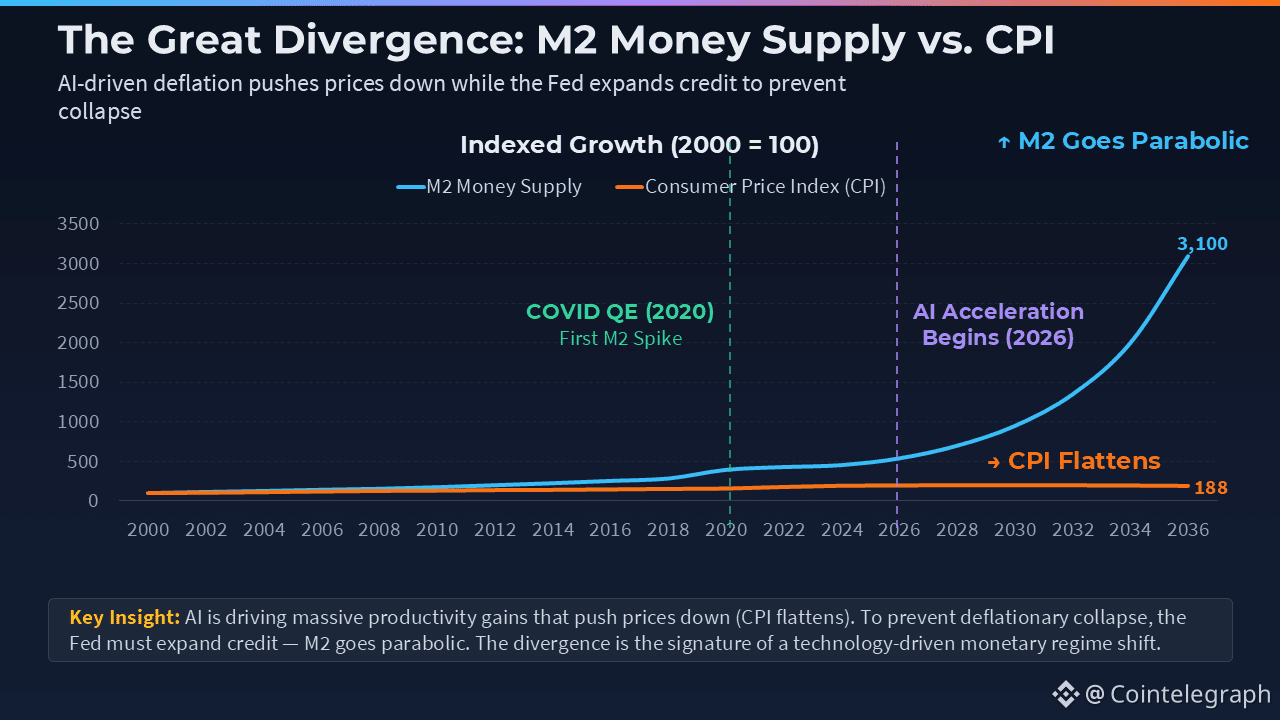 The Great Divergence: M2 Money Supply vs. CPI

AI-driven deflation pushes prices down while the Fed expands credit to prevent collapse

Indexed Growth (2000 = 100)

↑ M2 Goes Parabolic

M2 Money Supply
Consumer Price Index (CPI)

3500
3000
2500
2000
1500
1000
500
0

3,100

COVID QE (2020)
First M2 Spike

AI Acceleration Begins (2026)

→ CPI Flattens

188

2000 2002 2004 2006 2008 2010 2012 2014 2016 2018 2020 2022 2024 2026 2028 2030 2032 2034 2036

Key Insight: AI is driving massive productivity gains that push prices down (CPI flattens). To prevent deflationary collapse, the Fed must expand credit — M2 goes parabolic. The divergence is the signature of a technology-driven monetary regime shift.

@ Cointelegraph